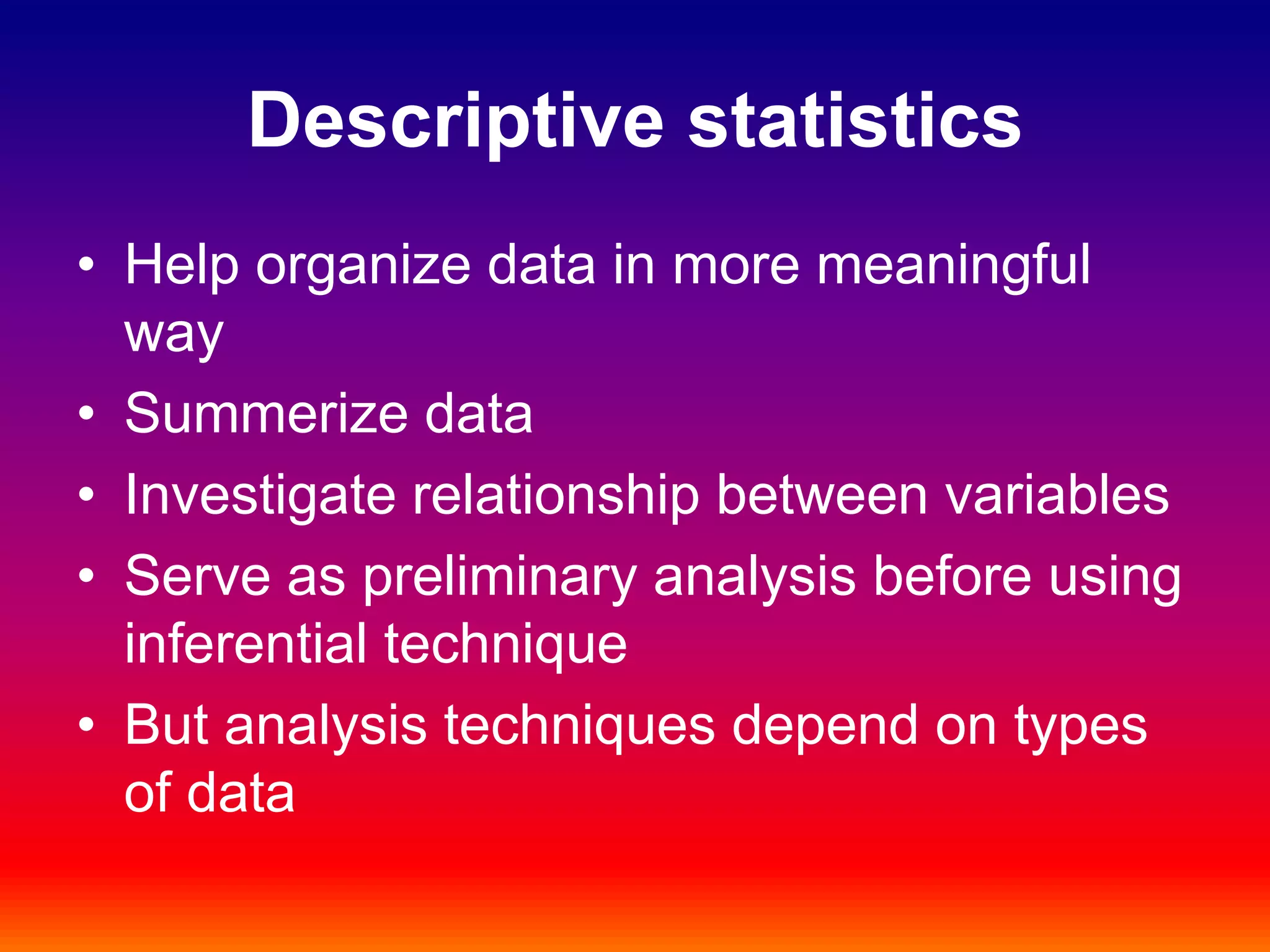 Descriptive statistics

• Help organize data in more meaningful way
• Summerize data
• Investigate relationship between variables
• Serve as preliminary analysis before using inferential technique
• But analysis techniques depend on types of data